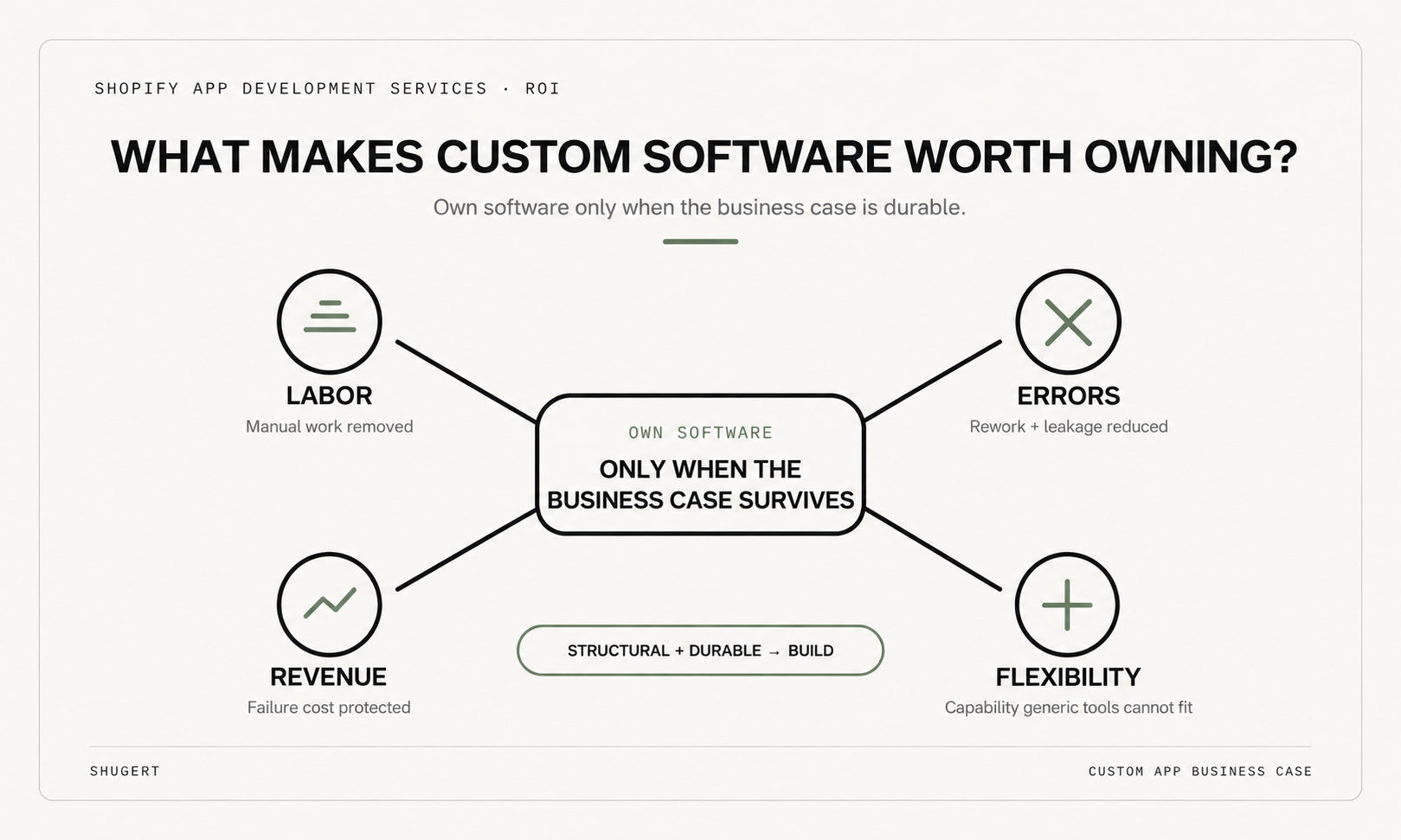 SHOPIFY APP DEVELOPMENT SERVICES · ROI

WHAT MAKES CUSTOM SOFTWARE WORTH OWNING?

Own software only when the business case is durable.

LABOR
Manual work removed

ERRORS
Rework + leakage reduced

OWN SOFTWARE
ONLY WHEN THE BUSINESS CASE SURVIVES

REVENUE
Failure cost protected

STRUCTURAL + DURABLE → BUILD

FLEXIBILITY
Capability generic tools cannot fit

SHUGERT

CUSTOM APP BUSINESS CASE